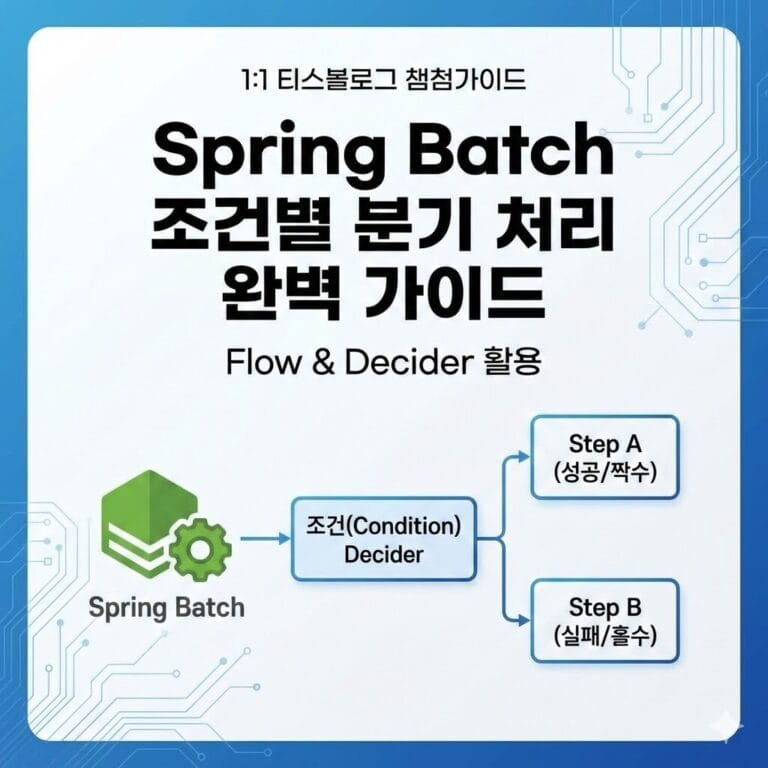 1:1 티스볼로그 챔첨가이드

Spring Batch
조건별 분기 처리
완벽 가이드

Flow & Decider 활용

Spring Batch

조건(Condition)
Decider

Step A
(성공/짝수)

Step B
(실패/홀수)